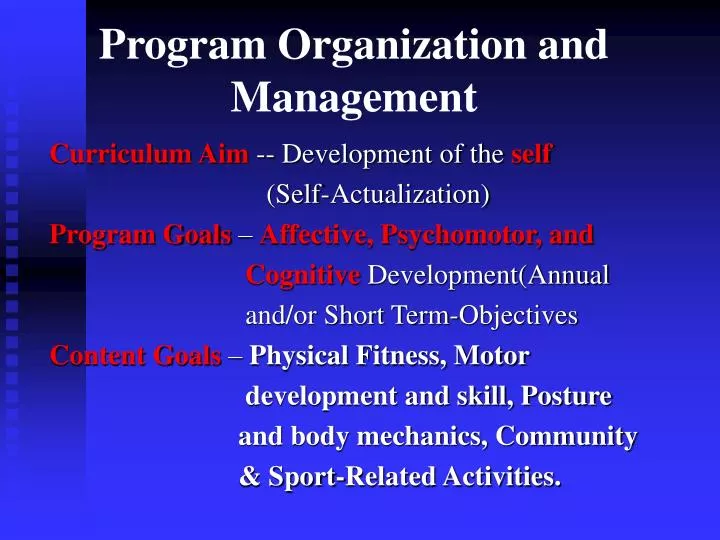 Program Organization and Management

Curriculum Aim -- Development of the self (Self-Actualization)

Program Goals – Affective, Psychomotor, and Cognitive Development(Annual and/or Short Term-Objectives

Content Goals – Physical Fitness, Motor development and skill, Posture and body mechanics, Community & Sport-Related Activities.